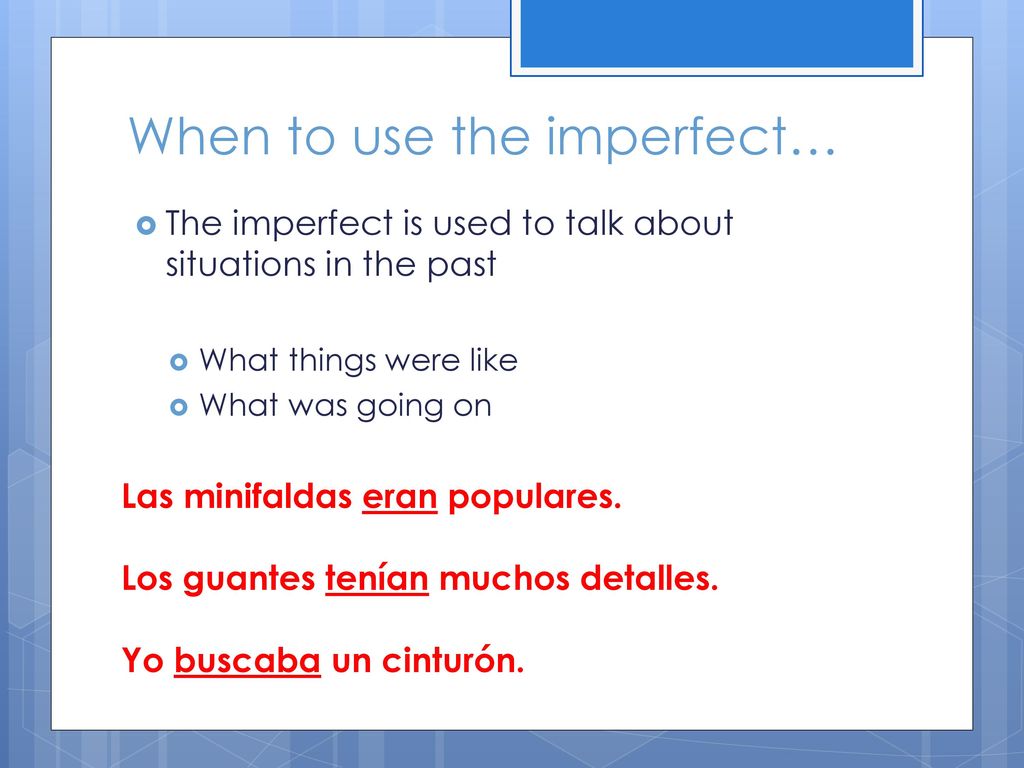 When to use the imperfect…

The imperfect is used to talk about situations in the past

What things were like
What was going on

Las minifaldas eran populares.

Los guantes tenían muchos detalles.

Yo buscaba un cinturón.